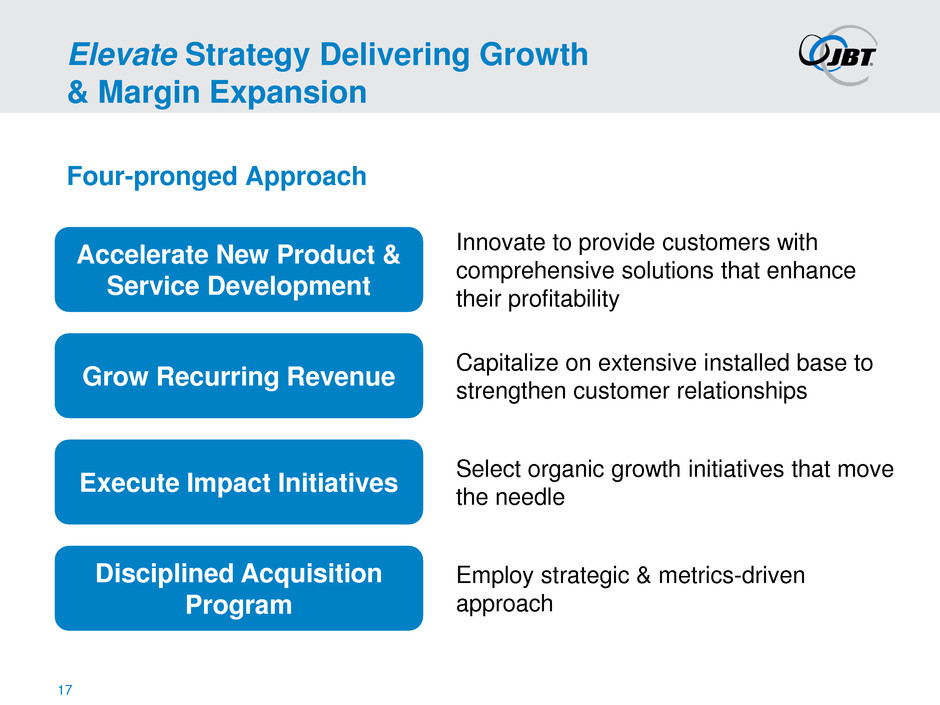 Elevate Strategy Delivering Growth & Margin Expansion

JBT

Four-pronged Approach

Accelerate New Product & Service Development

Innovate to provide customers with comprehensive solutions that enhance their profitability

Grow Recurring Revenue

Capitalize on extensive installed base to strengthen customer relationships

Execute Impact Initiatives

Select organic growth initiatives that move the needle

Disciplined Acquisition Program

Employ strategic & metrics-driven approach

17